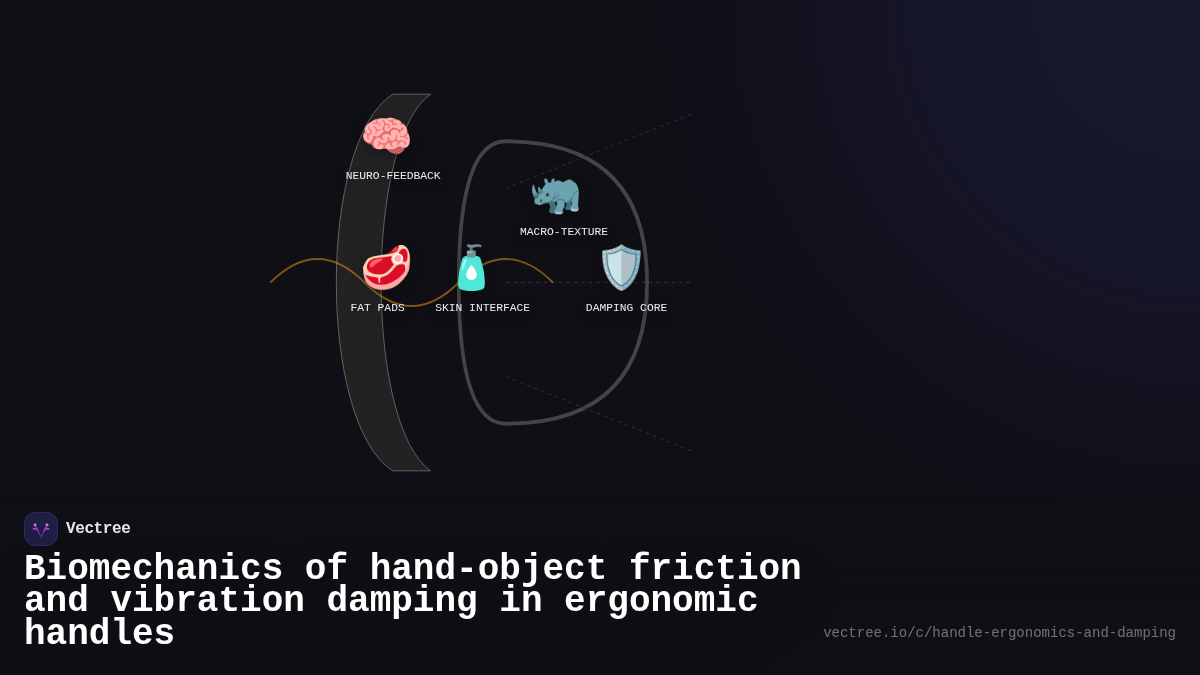 NEURO-FEEDBACK

MACRO-TEXTURE

FAT PADS

SKIN INTERFACE

DAMPING CORE

Vectree

Biomechanics of hand-object friction and vibration damping in ergonomic handles

vectree.io/c/handle-ergonomics-and-damping